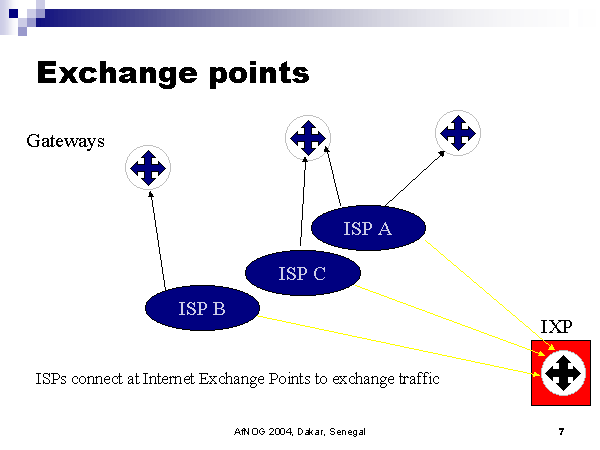 Exchange points

Gateways

ISP A

ISP C

ISP B

IXP

ISPs connect at Internet Exchange Points to exchange traffic

AfNOG 2004, Dakar, Senegal

7